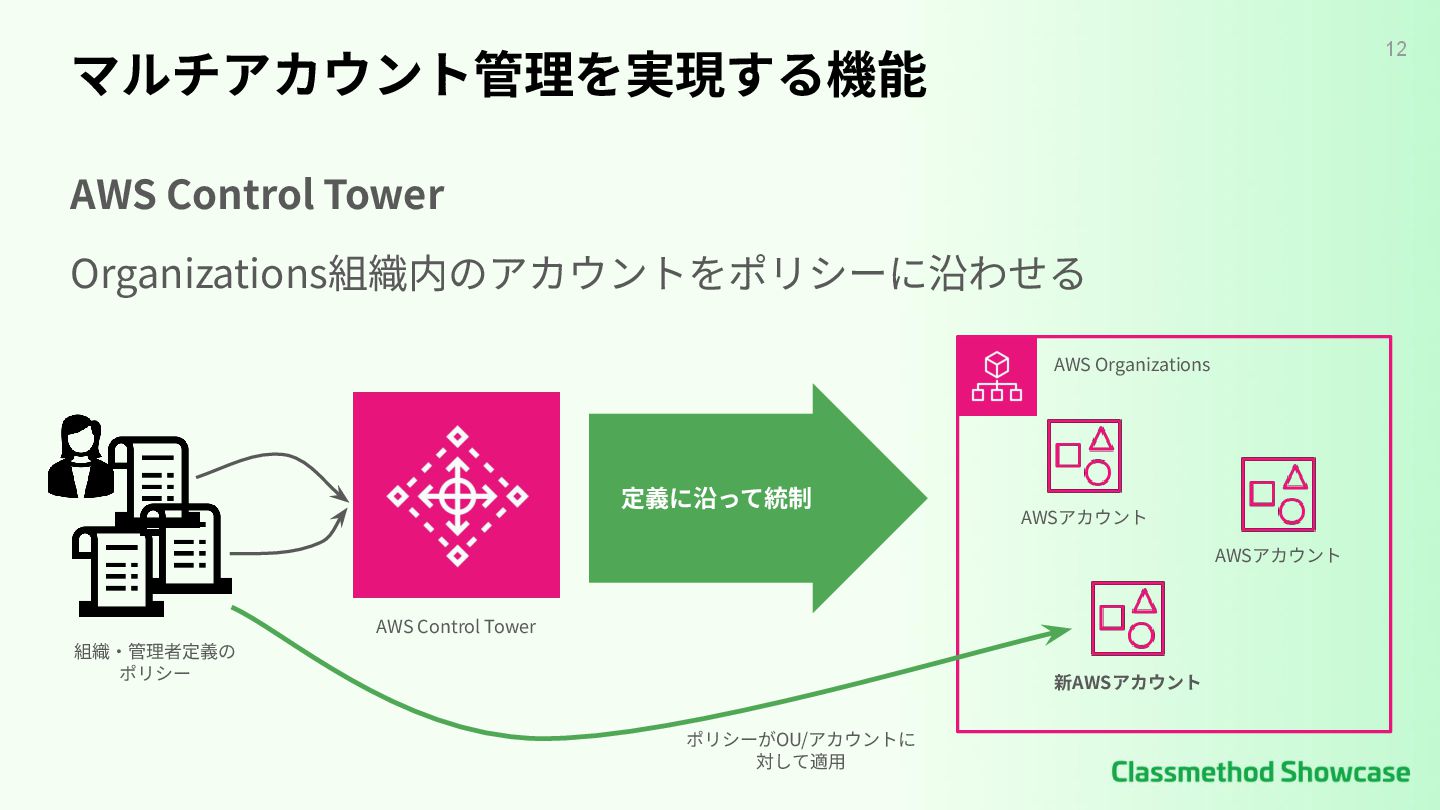 マルチアカウント管理を実現する機能

12

AWS Control Tower

Organizations組織内のアカウントをポリシーに沿わせる

組織・管理者定義のポリシー

AWS Control Tower

定義に沿って統制

AWS Organizations

AWSアカウント

AWSアカウント

新AWSアカウント

ポリシーがOU/アカウントに対して適用

Classmethod Showcase